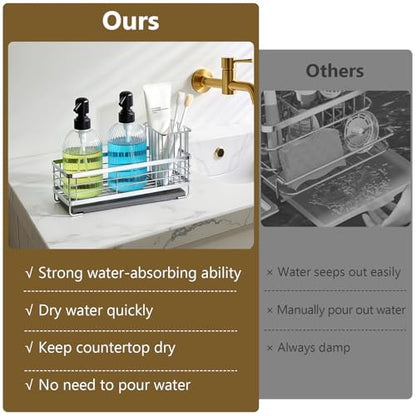 Ours

√ Strong water-absorbing ability

√ Dry water quickly

√ Keep countertop dry

√ No need to pour water

Others

× Water seeps out easily

× Manually pour out water

× Always damp